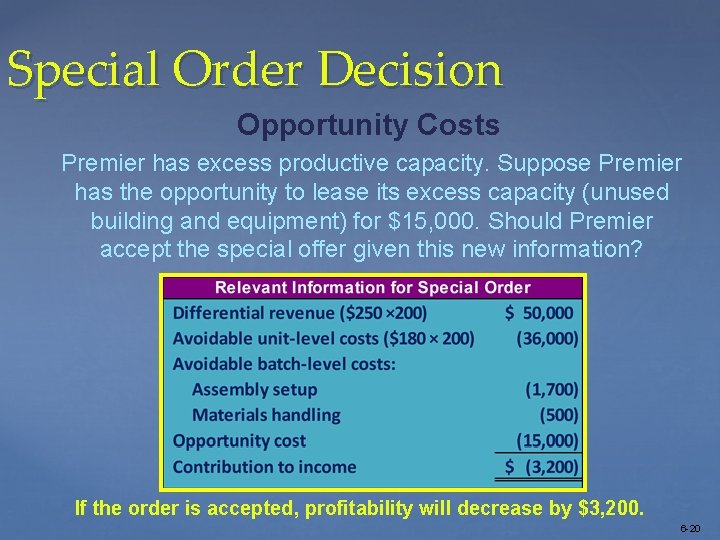 Special Order Decision

Opportunity Costs

Premier has excess productive capacity. Suppose Premier has the opportunity to lease its excess capacity (unused building and equipment) for \$15,000. Should Premier accept the special offer given this new information?

| Relevant Information for Special Order | |
|---|---|
| Differential revenue (\$250 ×200) | \$ 50,000 |
| Avoidable unit-level costs (\$180 × 200) | (36,000) |
| Avoidable batch-level costs: | |
| Assembly setup | (1,700) |
| Materials handling | (500) |
| Opportunity cost | (15,000) |
| Contribution to income | \$ (3,200) |

If the order is accepted, profitability will decrease by \$3,200.

6-20